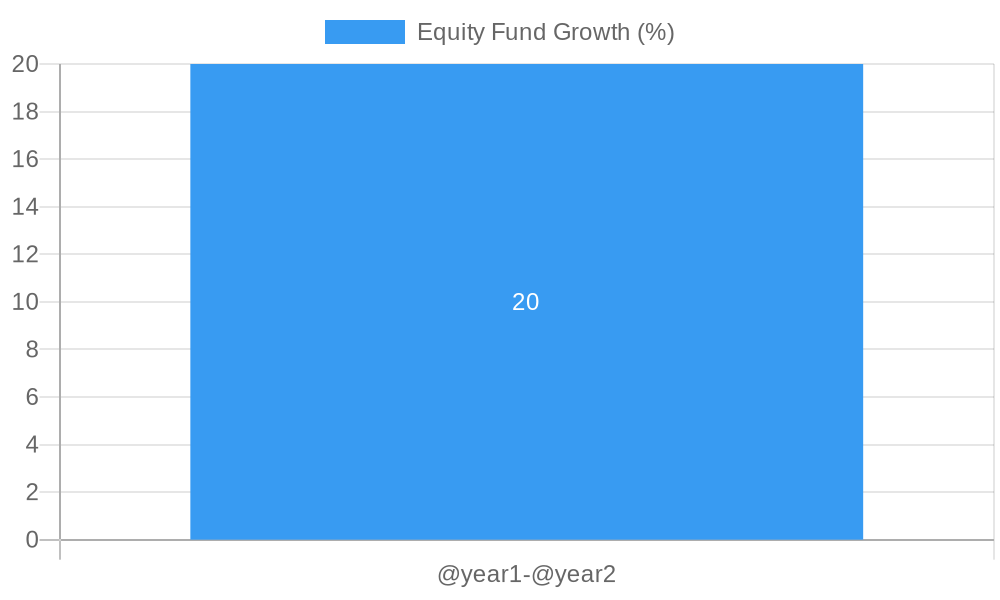 Equity Fund Growth (%)

20
18
16
14
12
10
8
6
4
2
0

20

@year1-@year2